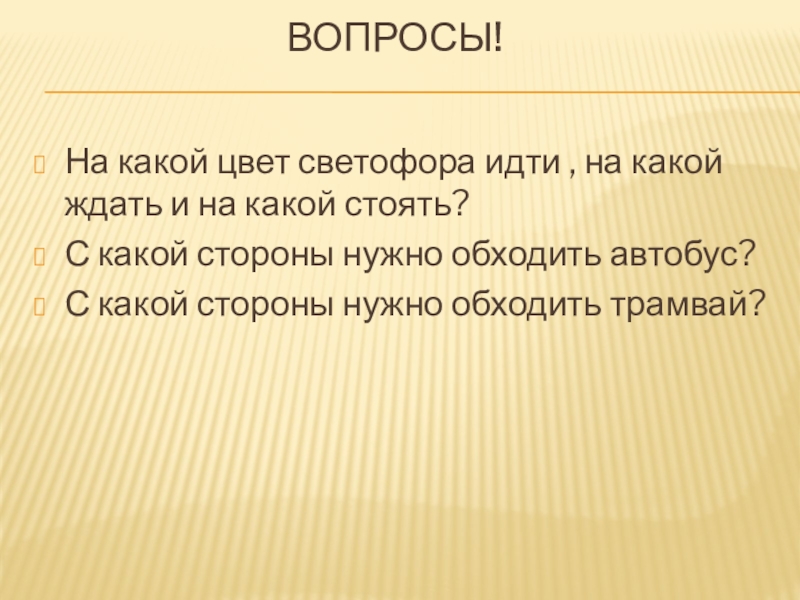 ВОПРОСЫ!

На какой цвет светофора идти , на какой ждать и на какой стоять?

С какой стороны нужно обходить автобус?

С какой стороны нужно обходить трамвай?